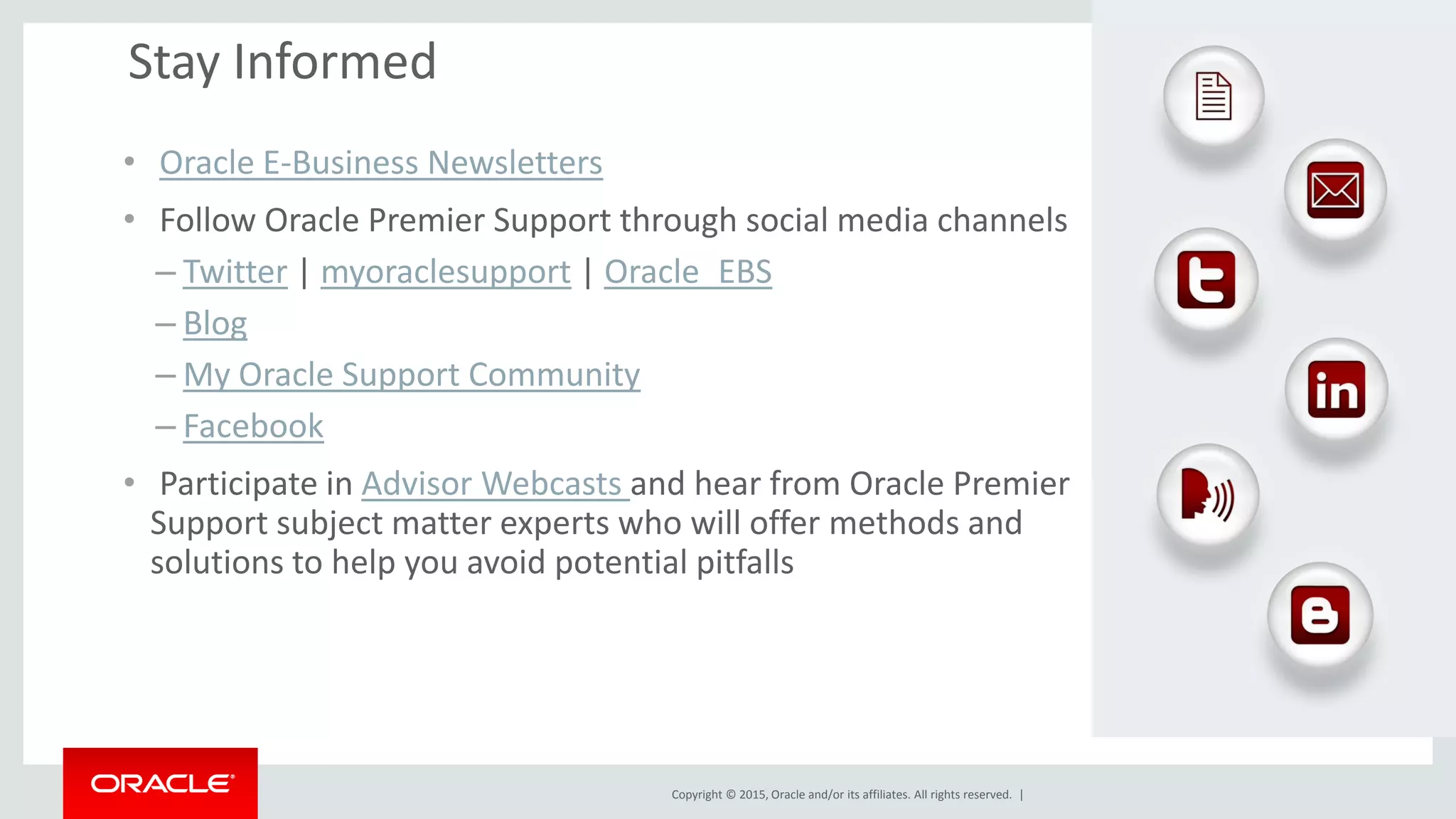 Stay Informed

• Oracle E-Business Newsletters

• Follow Oracle Premier Support through social media channels
– Twitter | myoraclesupport | Oracle_EBS
– Blog
– My Oracle Support Community
– Facebook

• Participate in Advisor Webcasts and hear from Oracle Premier Support subject matter experts who will offer methods and solutions to help you avoid potential pitfalls

in

ORACLE

Copyright © 2015, Oracle and/or its affiliates. All rights reserved. |